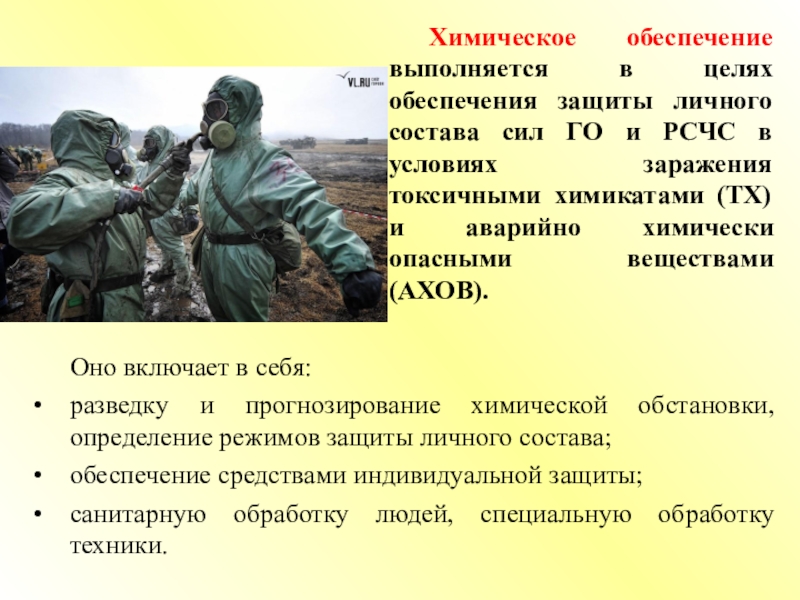 VL.RU

Химическое обеспечение выполняется в целях обеспечения защиты личного состава сил ГО и РСЧС в условиях заражения токсичными химикатами (ТХ) и аварийно химически опасными веществами (АХОВ).

Оно включает в себя:

• разведку и прогнозирование химической обстановки, определение режимов защиты личного состава;

• обеспечение средствами индивидуальной защиты;

• санитарную обработку людей, специальную обработку техники.